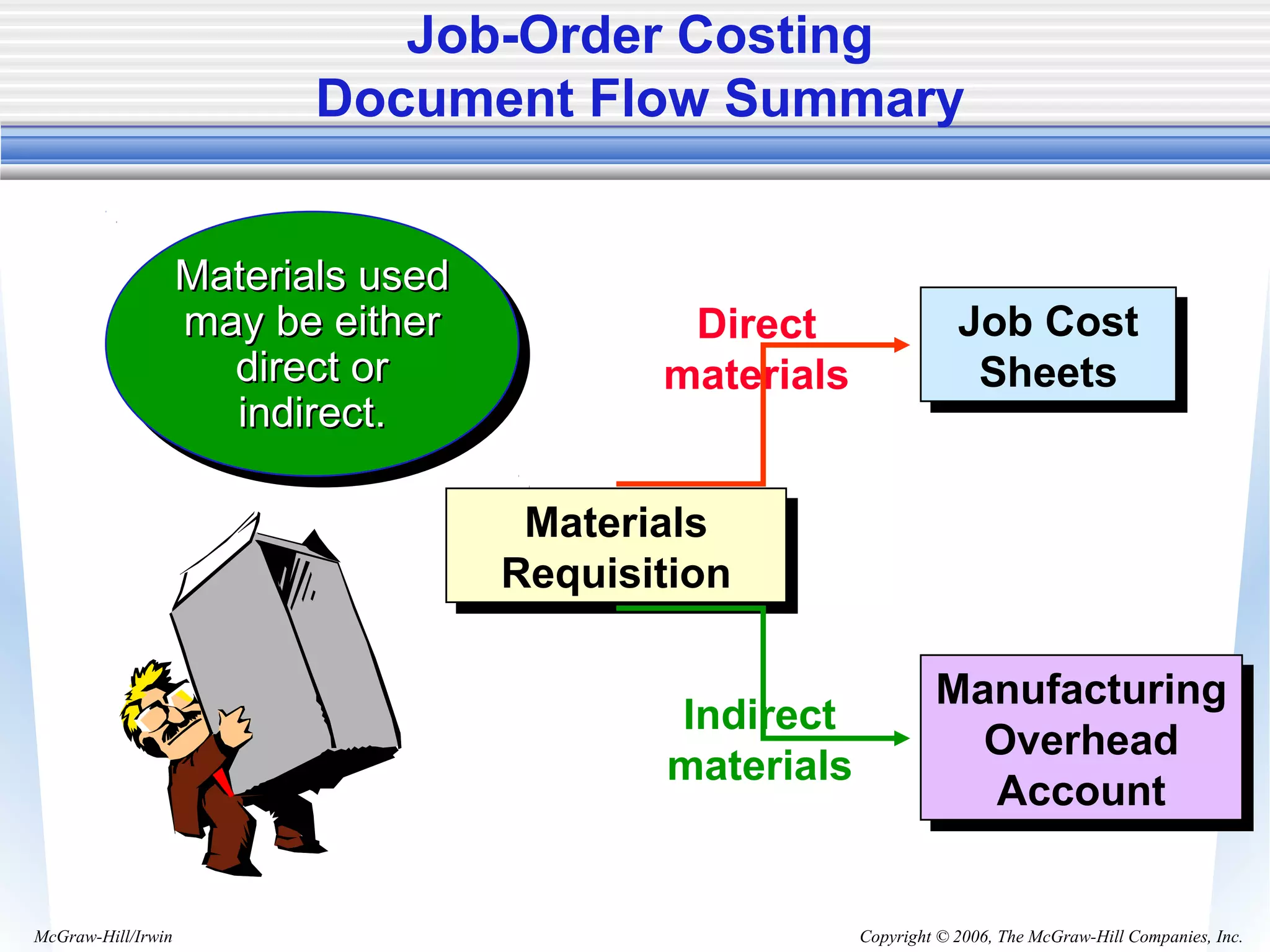 Job-Order Costing
Document Flow Summary

Materials used may be either direct or indirect.

Direct materials

Job Cost Sheets

Materials Requisition

Indirect materials

Manufacturing Overhead Account

McGraw-Hill/Irwin

Copyright © 2006, The McGraw-Hill Companies, Inc.